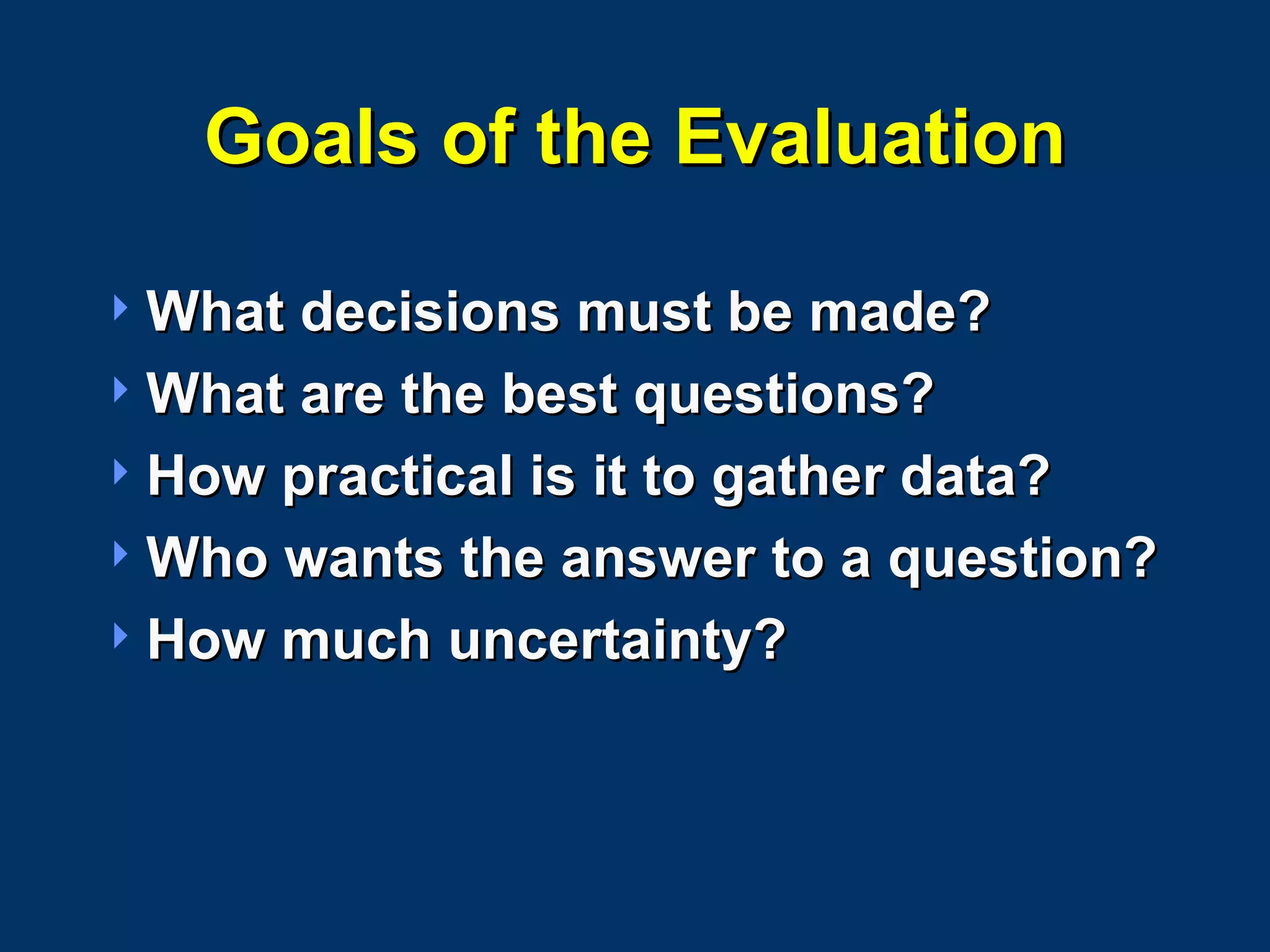 Goals of the Evaluation

What decisions must be made?
What are the best questions?
How practical is it to gather data?
Who wants the answer to a question?
How much uncertainty?